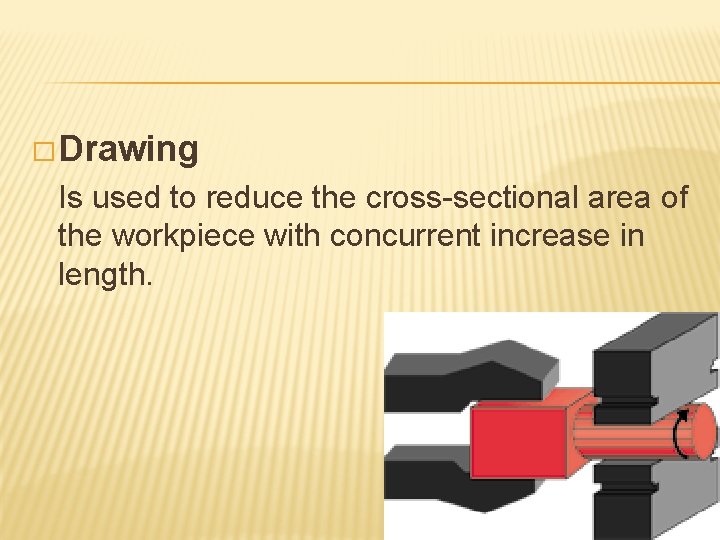 □ Drawing

Is used to reduce the cross-sectional area of the workpiece with concurrent increase in length.